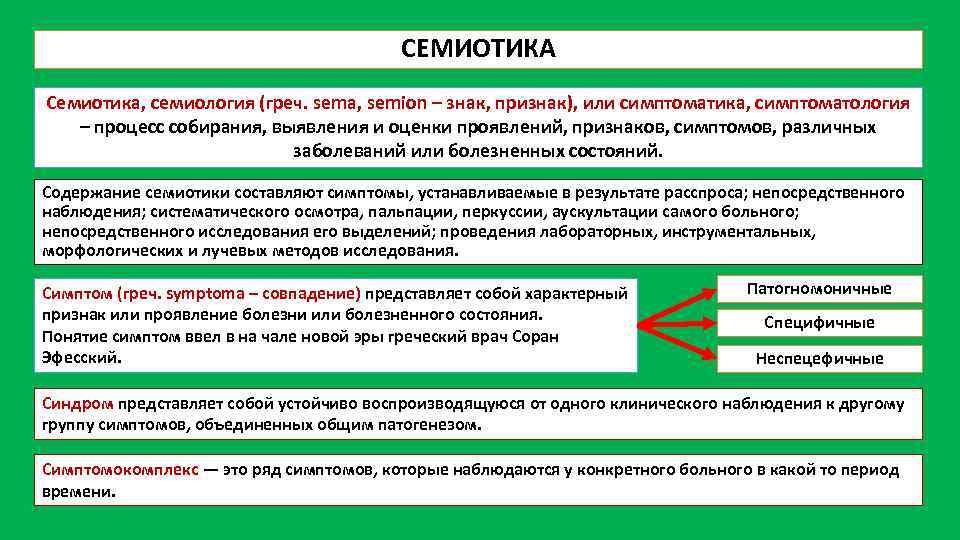 СЕМИОТИКА

Семиотика, семиология (греч. sema, semion – знак, признак), или симптоматика, симптоматология – процесс собирания, выявления и оценки проявлений, признаков, симптомов, различных заболеваний или болезненных состояний.

Содержание семиотики составляют симптомы, устанавливаемые в результате расспроса; непосредственного наблюдения; систематического осмотра, пальпации, перкуссии, аускультации самого больного; непосредственного исследования его выделений; проведения лабораторных, инструментальных, морфологических и лучевых методов исследования.

Симптом (греч. symptoma – совпадение) представляет собой характерный признак или проявление болезни или болезненного состояния. Понятие симптом ввел в на чале новой эры греческий врач Соран Эфесский.

Патогномоничные

Специфичные

Неспецефичные

Синдром представляет собой устойчиво воспроизводящуюся от одного клинического наблюдения к другому группу симптомов, объединенных общим патогенезом.

Симптомокомплекс — это ряд симптомов, которые наблюдаются у конкретного больного в какой то период времени.